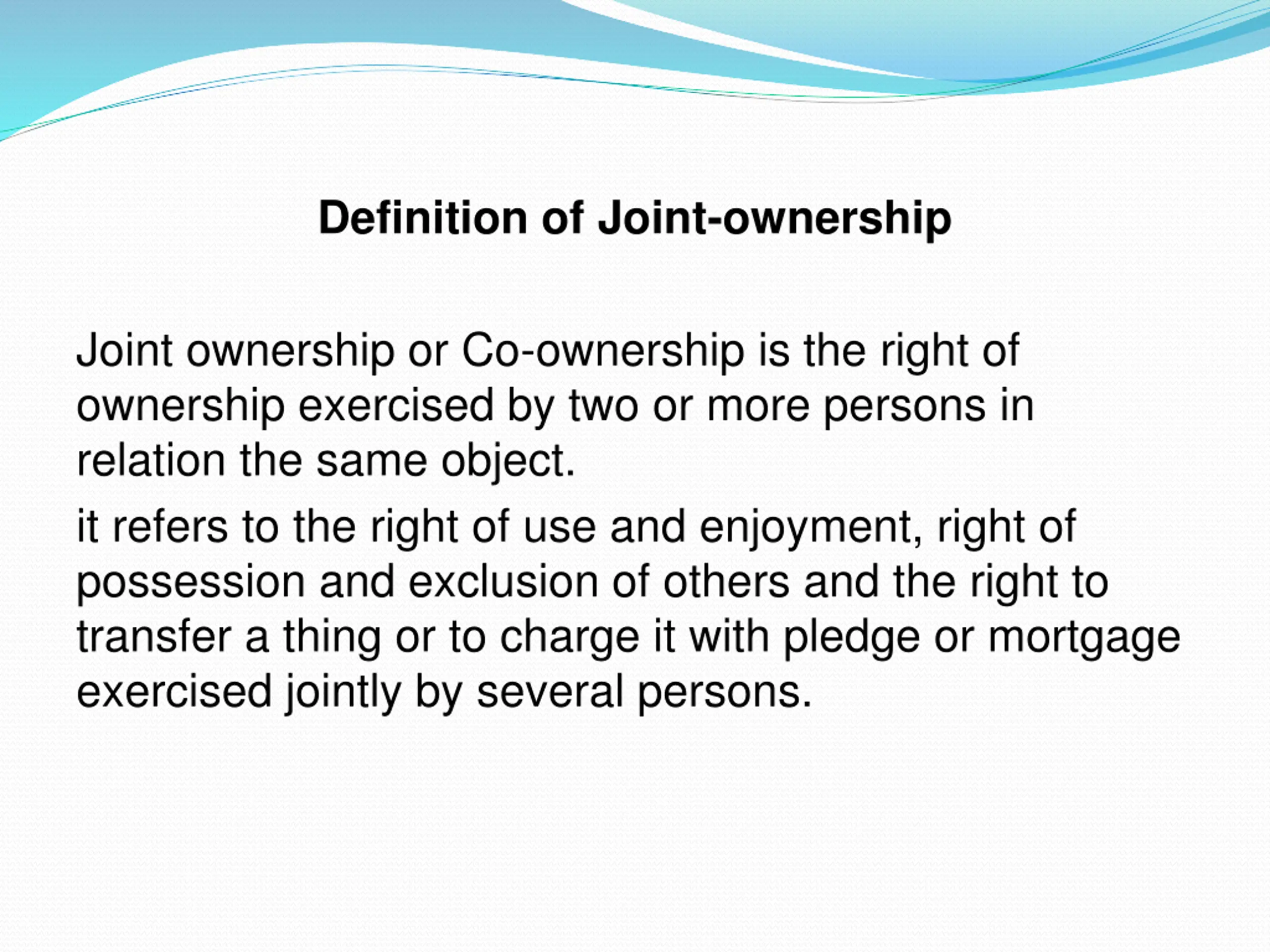 Definition of Joint-ownership

Joint ownership or Co-ownership is the right of ownership exercised by two or more persons in relation the same object.

it refers to the right of use and enjoyment, right of possession and exclusion of others and the right to transfer a thing or to charge it with pledge or mortgage exercised jointly by several persons.